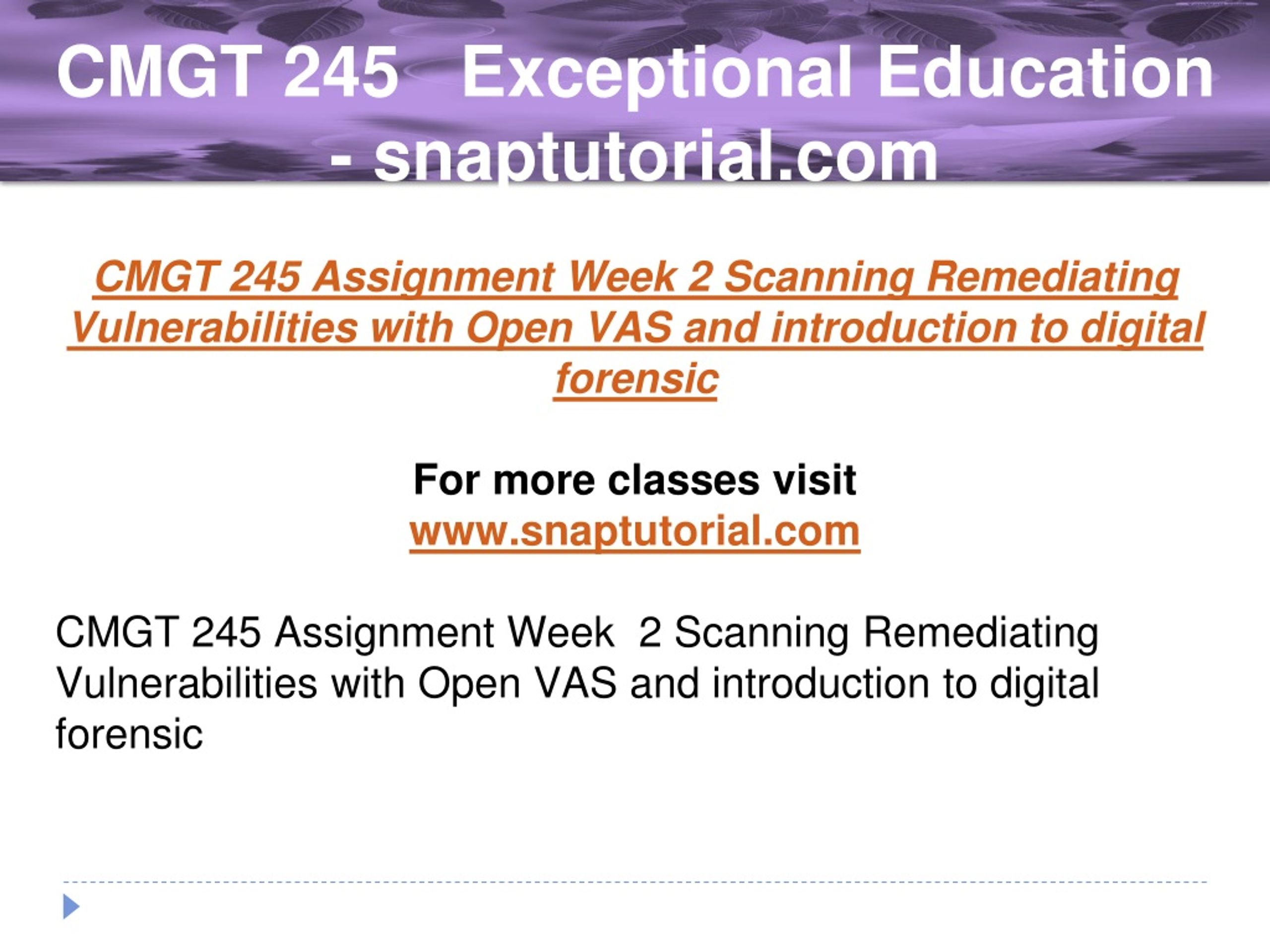 CMGT 245 Exceptional Education - snaptutorial.com

CMGT 245 Assignment Week 2 Scanning Remediating Vulnerabilities with Open VAS and introduction to digital forensic

For more classes visit
www.snaptutorial.com

CMGT 245 Assignment Week 2 Scanning Remediating Vulnerabilities with Open VAS and introduction to digital forensic